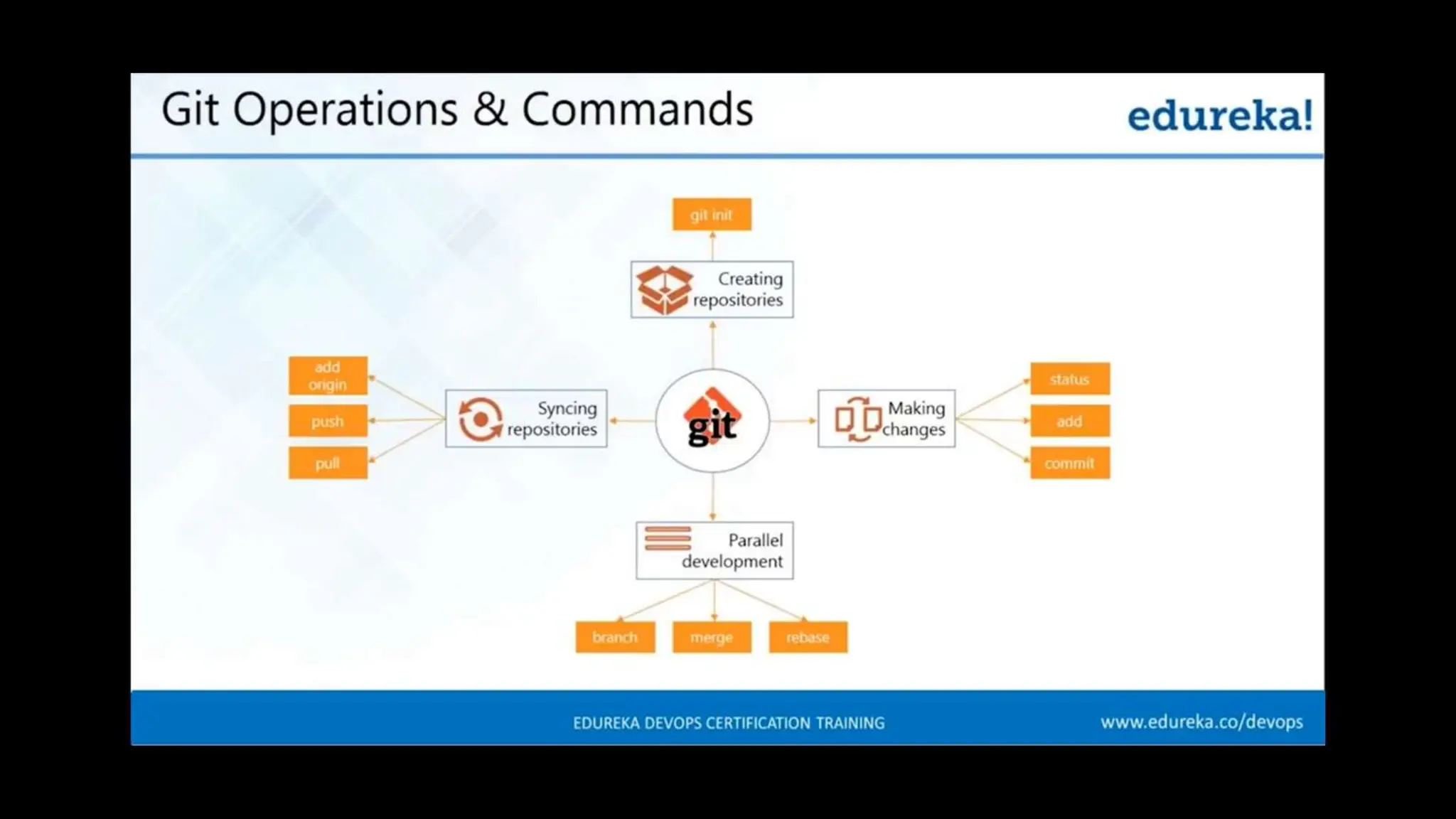 Git Operations & Commands

edureka!

git init

Creating repositories

add origin

push

pull

Syncing repositories

git

Making changes

status

add

commit

Parallel development

branch

merge

rebase

EDUREKA DEVOPS CERTIFICATION TRAINING

www.edureka.co/devops